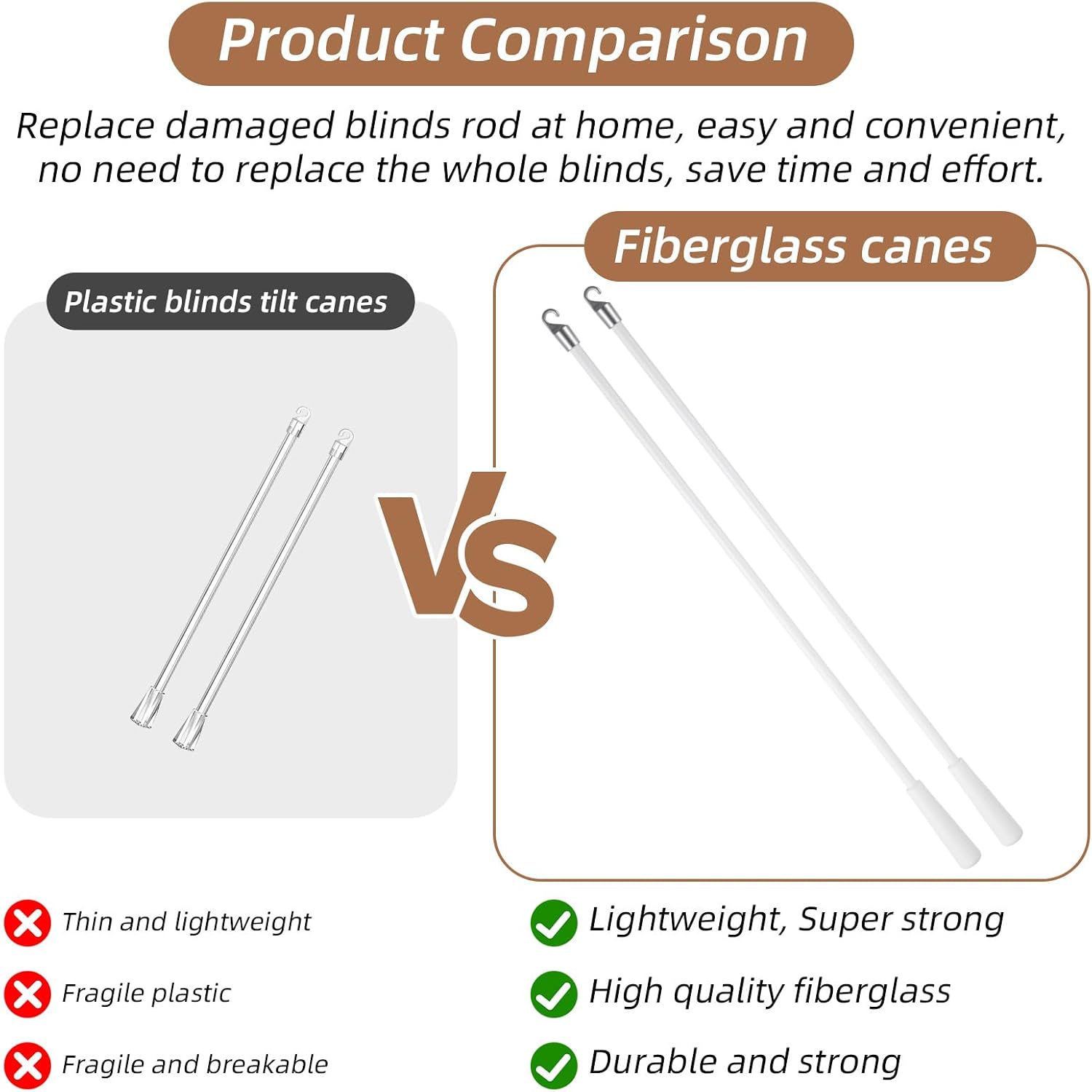 Product Comparison

Replace damaged blinds rod at home, easy and convenient, no need to replace the whole blinds, save time and effort.

Plastic blinds tilt canes

VS

Fiberglass canes

Thin and lightweight

Fragile plastic

Fragile and breakable

Lightweight, Super strong

High quality fiberglass

Durable and strong